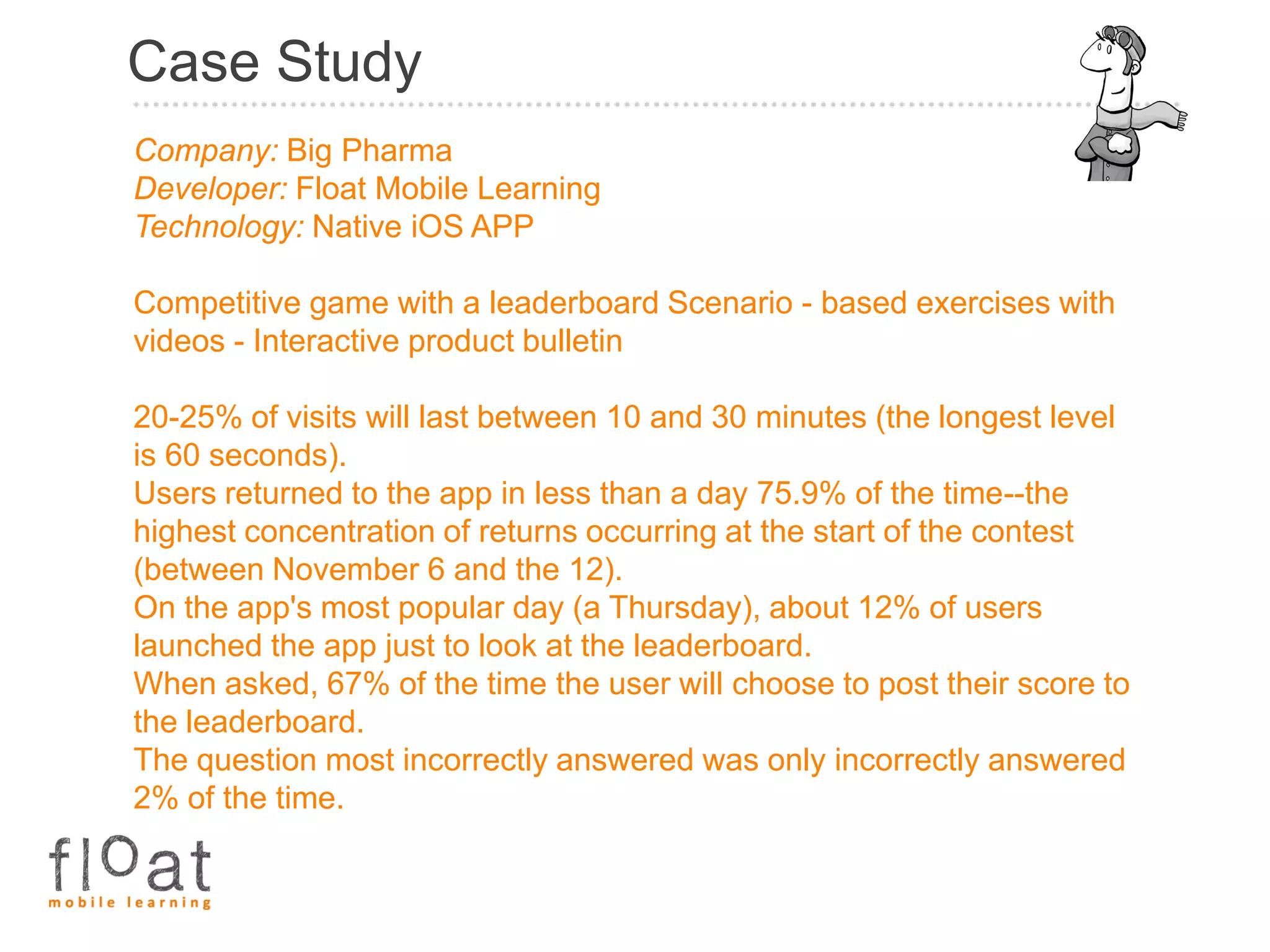 Case Study

Company: Big Pharma
Developer: Float Mobile Learning
Technology: Native iOS APP

Competitive game with a leaderboard Scenario - based exercises with videos - Interactive product bulletin

20-25% of visits will last between 10 and 30 minutes (the longest level is 60 seconds).
Users returned to the app in less than a day 75.9% of the time--the highest concentration of returns occurring at the start of the contest (between November 6 and the 12).
On the app's most popular day (a Thursday), about 12% of users launched the app just to look at the leaderboard.
When asked, 67% of the time the user will choose to post their score to the leaderboard.
The question most incorrectly answered was only incorrectly answered 2% of the time.

float
mobile learning